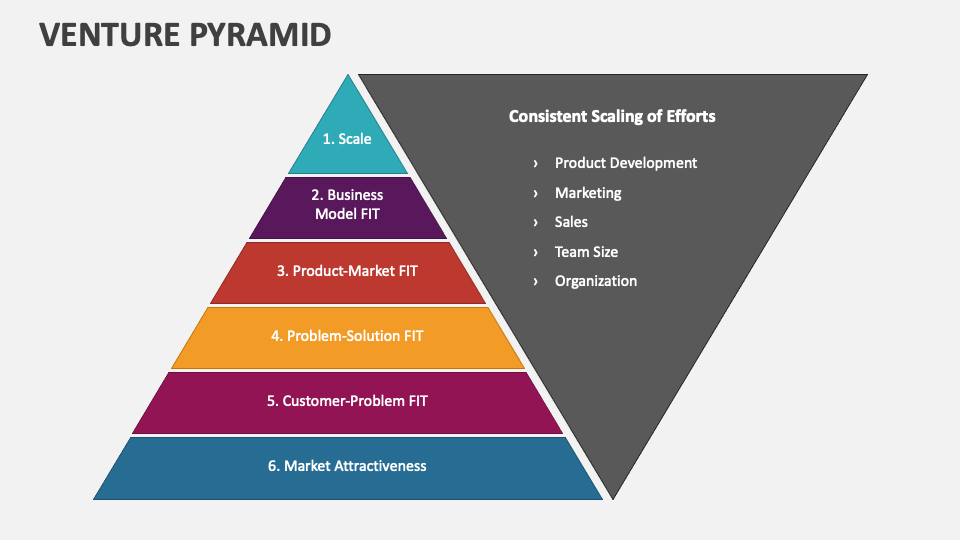 VENTURE PYRAMID

1. Scale

2. Business Model FIT

3. Product-Market FIT

4. Problem-Solution FIT

5. Customer-Problem FIT

6. Market Attractiveness

Consistent Scaling of Efforts

› Product Development
› Marketing
› Sales
› Team Size
› Organization